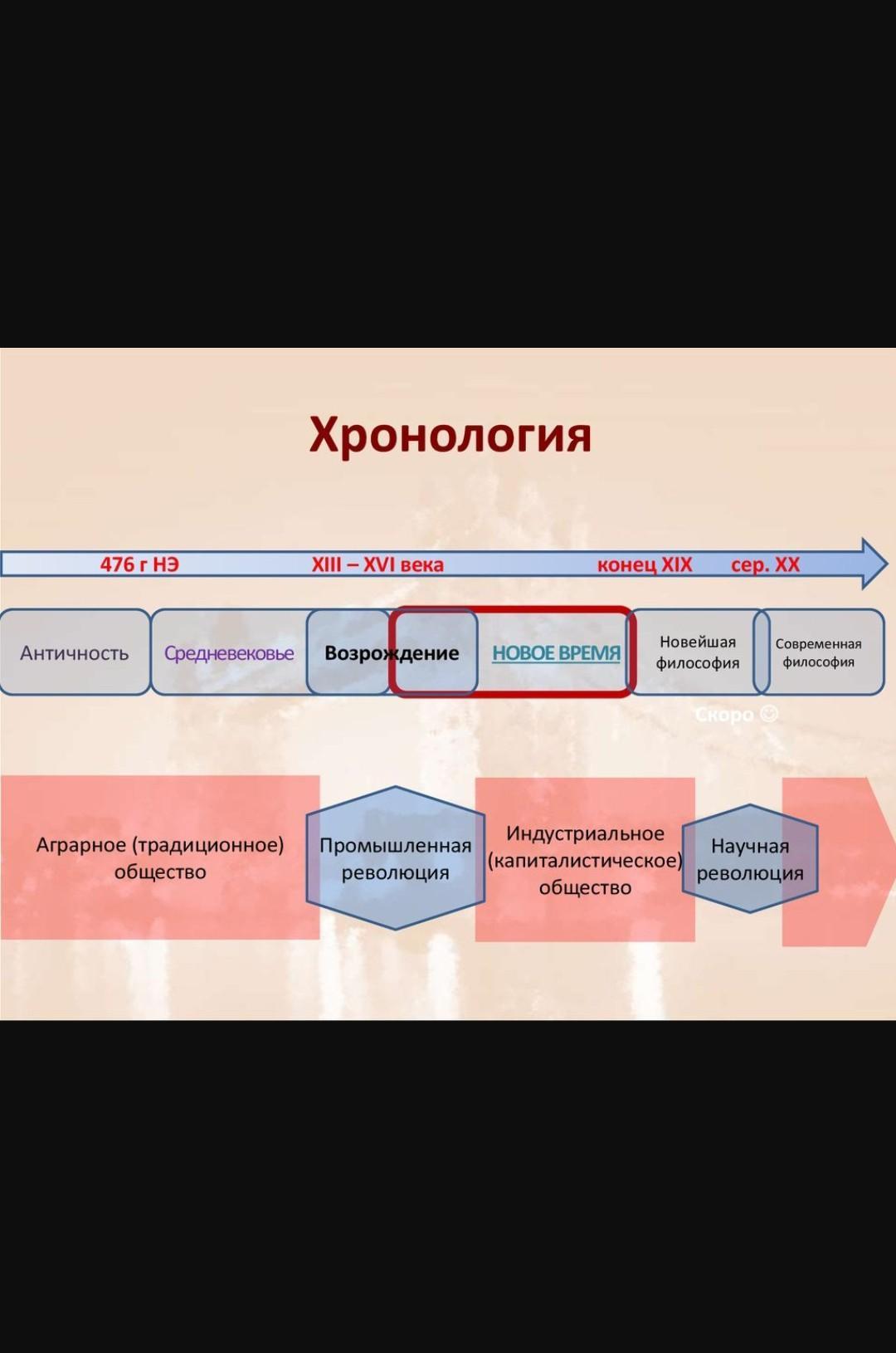 Хронология

476 г НЭ XIII – XVI века конец XIX сер. XX

Античность Средневековье Возрождение НОВОЕ ВРЕМЯ Новейшая философия Современная философия

Скоро ☺

Аграрное (традиционное) общество

Промышленная революция

Индустриальное (капиталистическое) общество

Научная революция